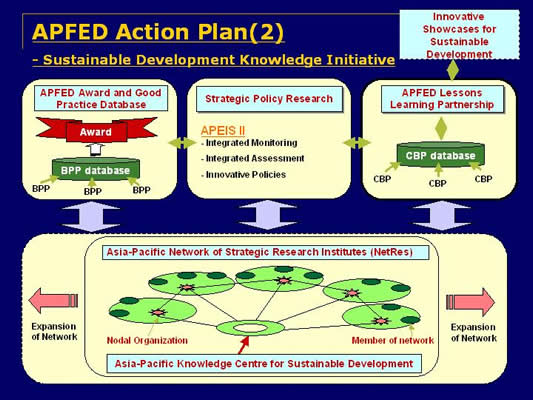 APFED Action Plan(2)

- Sustainable Development Knowledge Initiative

Innovative Showcases for Sustainable Development

APFED Award and Good Practice Database

Award

BPP database

BPP BPP BPP

Strategic Policy Research

APEIS II
- Integrated Monitoring
- Integrated Assessment
- Innovative Policies

APFED Lessons Learning Partnership

CBP database

CBP CBP CBP

Asia-Pacific Network of Strategic Research Institutes (NetRes)

Expansion of Network

Nodal Organization

Member of network

Expansion of Network

Asia-Pacific Knowledge Centre for Sustainable Development